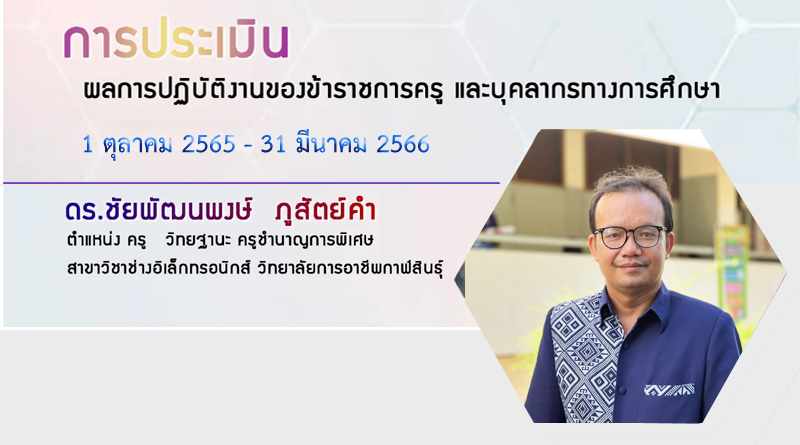 การประเมิน

ผลการปฏิบัติงานของข้าราชการครู และบุคลากรทางการศึกษา

1 ตุลาคม 2565 - 31 มีนาคม 2566

ดร.ชัยพัฒนพงษ์ ภูสัตย์คำ

ตำแหน่ง ครู วิทยฐานะ ครูชำนาญการพิเศษ

สาขาวิชาช่างอิเล็กทรอนิกส์ วิทยาลัยการอาชีพกาฬสินธุ์